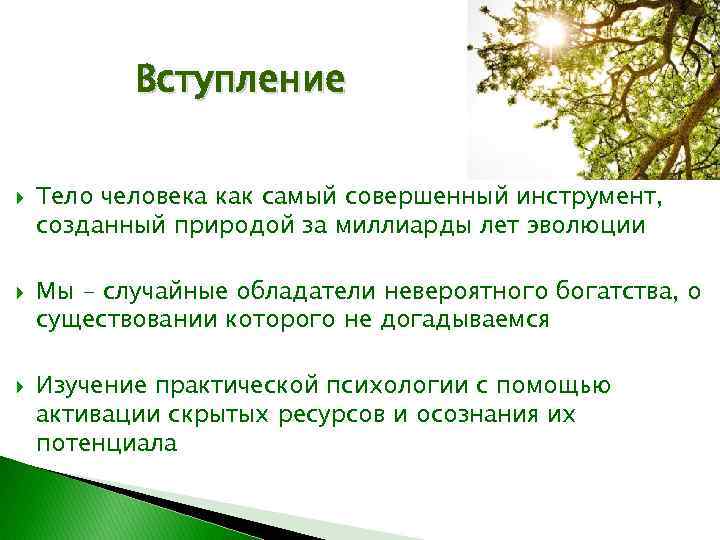 Вступление

Тело человека как самый совершенный инструмент, созданный природой за миллиарды лет эволюции

Мы – случайные обладатели невероятного богатства, о существовании которого не догадываемся

Изучение практической психологии с помощью активации скрытых ресурсов и осознания их потенциала